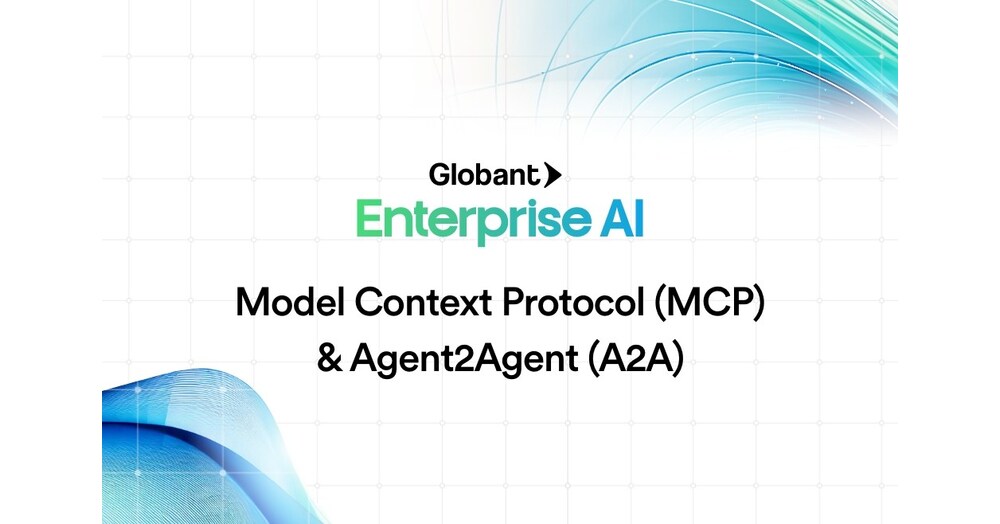 Globant

Enterprise AI

Model Context Protocol (MCP)
& Agent2Agent (A2A)